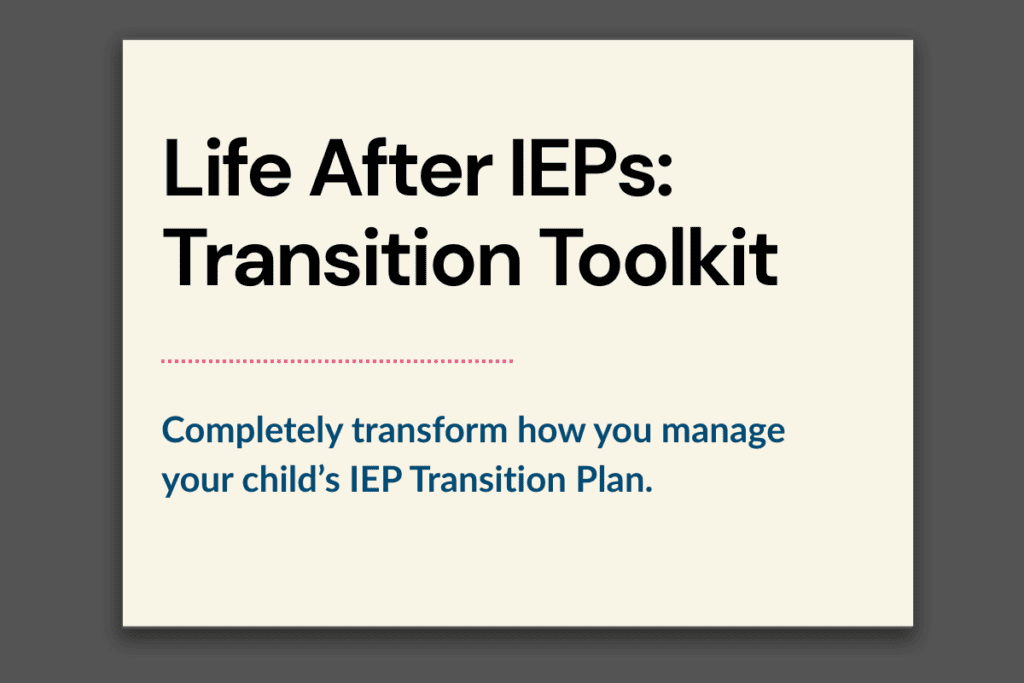 Life After IEPs: Transition Toolkit

Completely transform how you manage your child’s IEP Transition Plan.